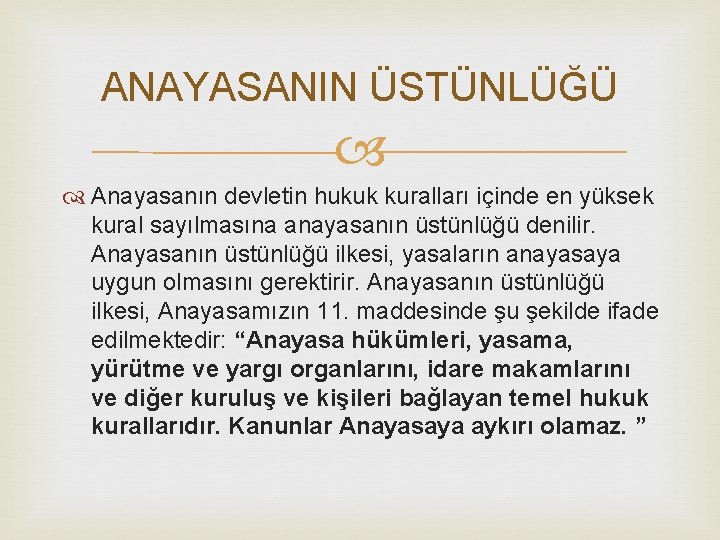 ANAYASANIN ÜSTÜNLÜĞÜ

Anayasanın devletin hukuk kuralları içinde en yüksek kural sayılmasına anayasanın üstünlüğü denilir. Anayasanın üstünlüğü ilkesi, yasaların anayasaya uygun olmasını gerektirir. Anayasanın üstünlüğü ilkesi, Anayasamızın 11. maddesinde şu şekilde ifade edilmektedir: “Anayasa hükümleri, yasama, yürütme ve yargı organlarını, idare makamlarını ve diğer kuruluş ve kişileri bağlayan temel hukuk kurallarıdır. Kanunlar Anayasaya aykırı olamaz. ”